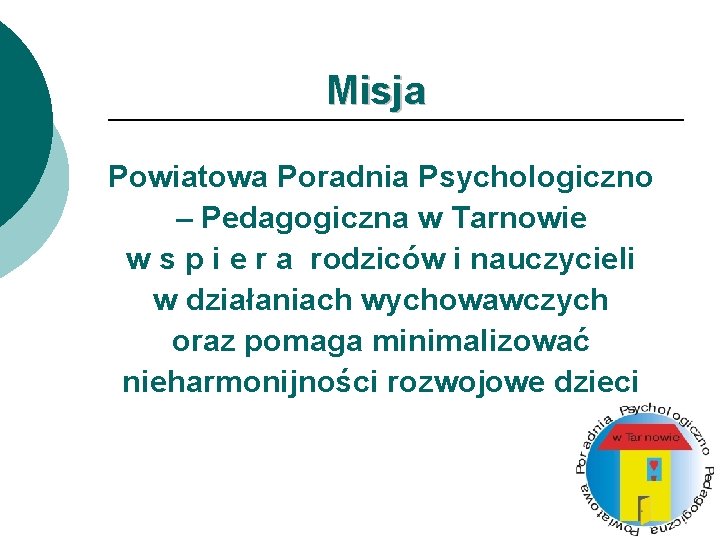 Misja

Powiatowa Poradnia Psychologiczno – Pedagogiczna w Tarnowie w s p i e r a rodziców i nauczycieli w działaniach wychowawczych oraz pomaga minimalizować nieharmonijności rozwojowe dzieci

Powiatowa Poradnia Psychologiczno Pedagogiczna
w Tarnowie